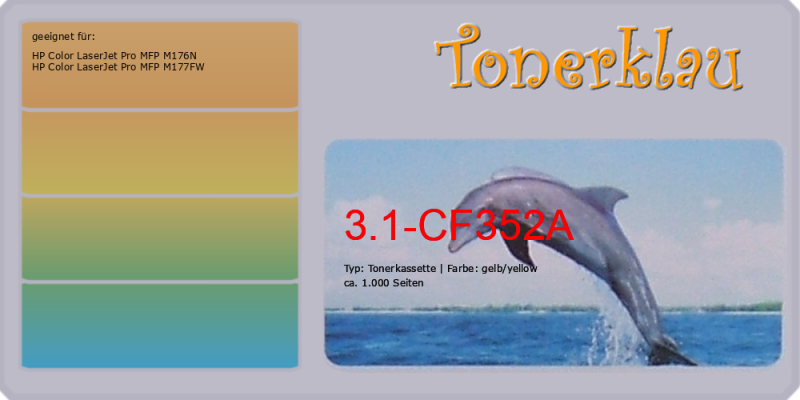 geeignet für:

HP Color LaserJet Pro MFP M176N
HP Color LaserJet Pro MFP M177FW

Tonerklau

3.1-CF352A

Typ: Tonerkassette | Farbe: gelb/yellow
ca. 1.000 Seiten